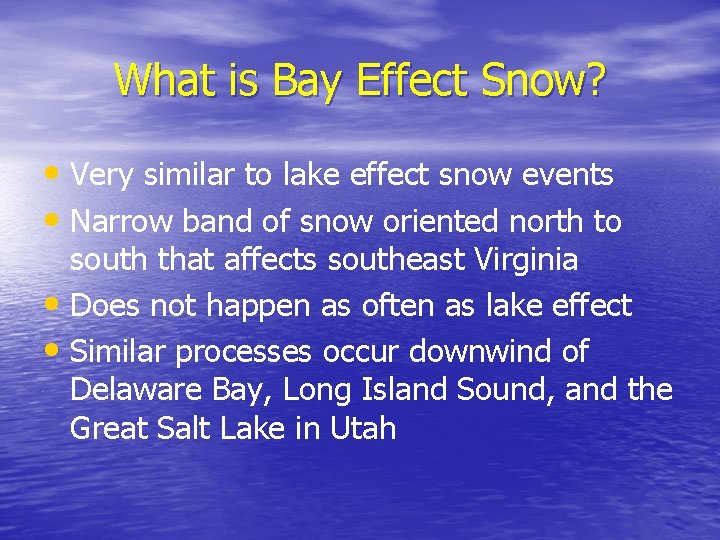 What is Bay Effect Snow?

• Very similar to lake effect snow events
• Narrow band of snow oriented north to south that affects southeast Virginia
• Does not happen as often as lake effect
• Similar processes occur downwind of Delaware Bay, Long Island Sound, and the Great Salt Lake in Utah